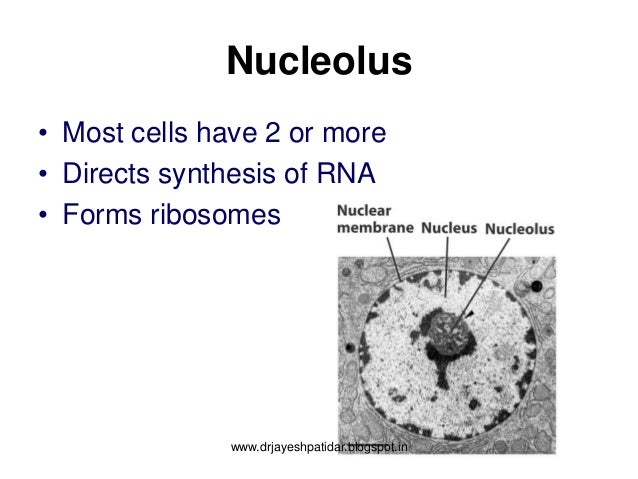 Nucleolus

• Most cells have 2 or more
• Directs synthesis of RNA
• Forms ribosomes

Nuclear membrane
Nucleus
Nucleolus

www.drjayeshpatidar.blogspot.in